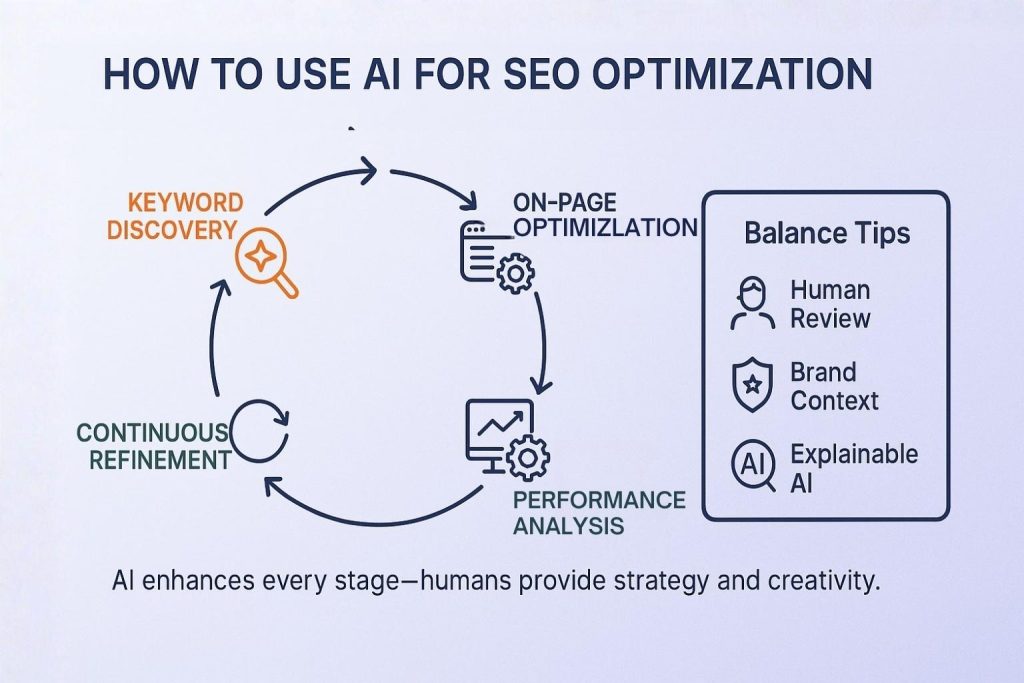 HOW TO USE AI FOR SEO OPTIMIZATION

KEYWORD DISCOVERY

ON-PAGE OPTIMIZLATION

PERFORMANCE ANALYSIS

CONTINUOUS REFINEMENT

Balance Tips

Human Review

Brand Context

AI

Explainable AI

AI enhances every stage—humans provide strategy and creativity.